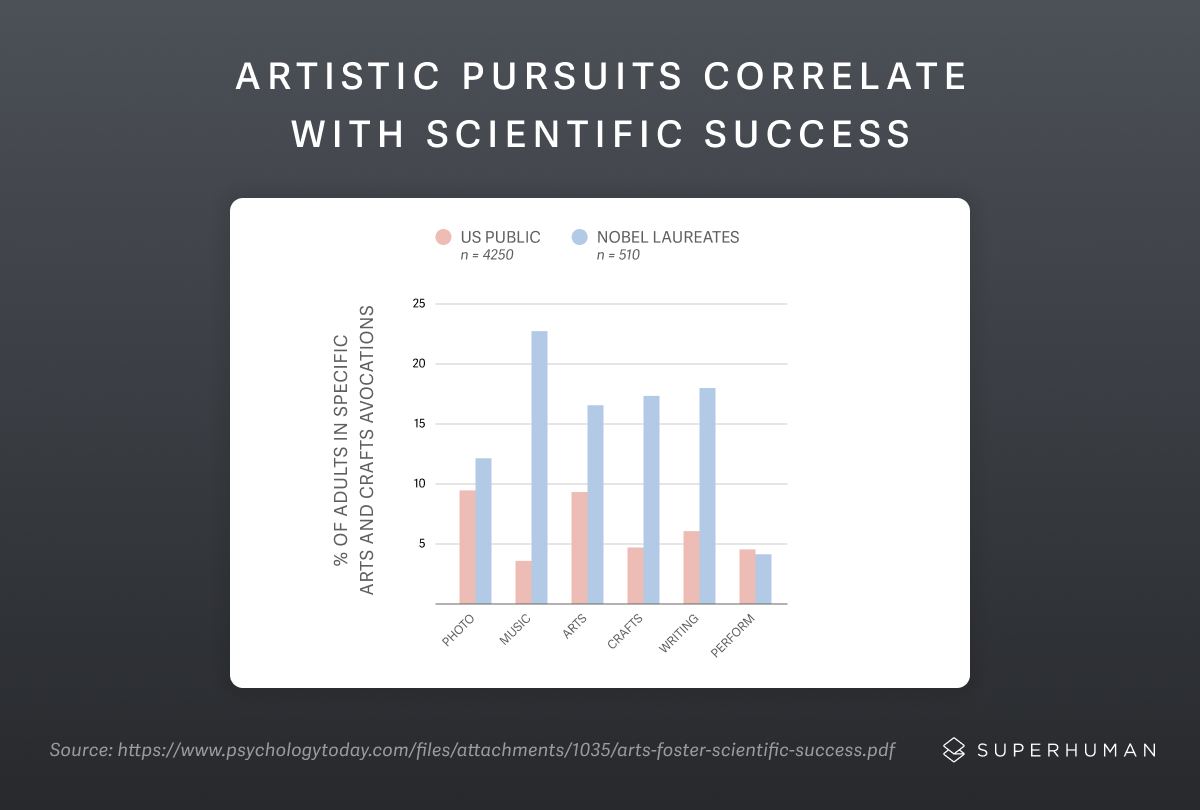 ARTISTIC PURSUITS CORRELATE WITH SCIENTIFIC SUCCESS

US PUBLIC
n = 4250

NOBEL LAUREATES
n = 510

% OF ADULTS IN SPECIFIC ARTS AND CRAFTS AVOCATIONS

25
20
15
10
5

PHOTO
MUSIC
ARTS
CRAFTS
WRITING
PERFORM

Source: https://www.psychologytoday.com/files/attachments/1035/arts-foster-scientific-success.pdf

SUPERHUMAN